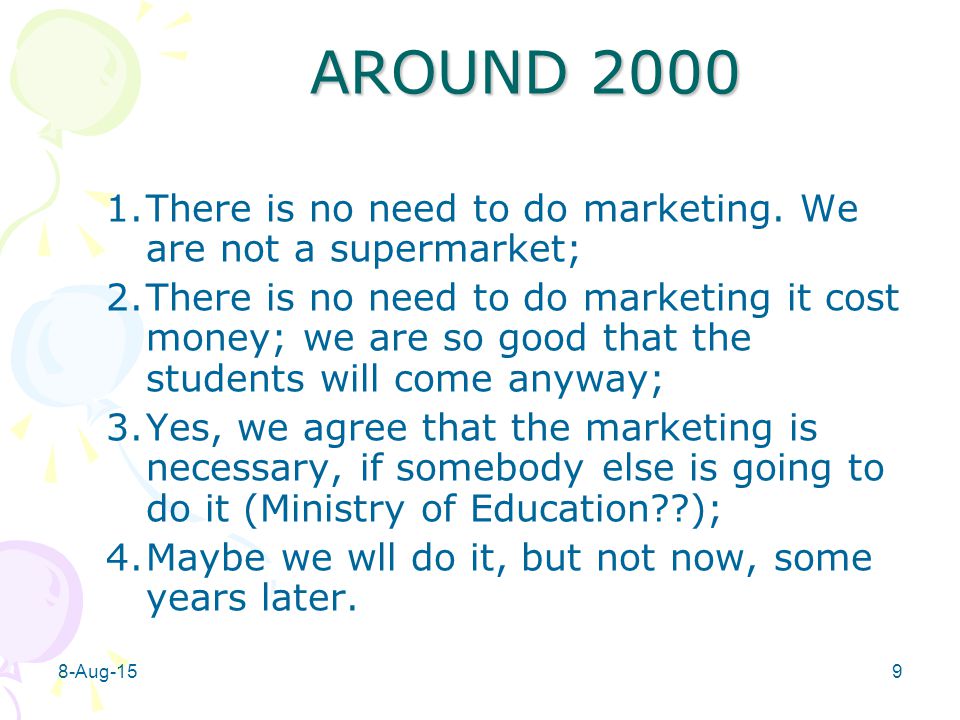 AROUND 2000

1. There is no need to do marketing. We are not a supermarket;
2. There is no need to do marketing it cost money; we are so good that the students will come anyway;
3. Yes, we agree that the marketing is necessary, if somebody else is going to do it (Ministry of Education??);
4. Maybe we wll do it, but not now, some years later.

8-Aug-15

9